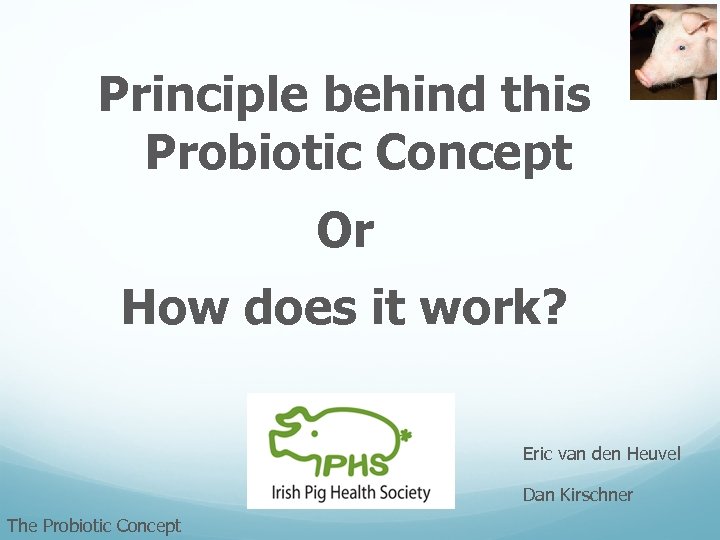 Principle behind this Probiotic Concept

Or

How does it work?

IPHS
Irish Pig Health Society

Eric van den Heuvel

Dan Kirschner

The Probiotic Concept